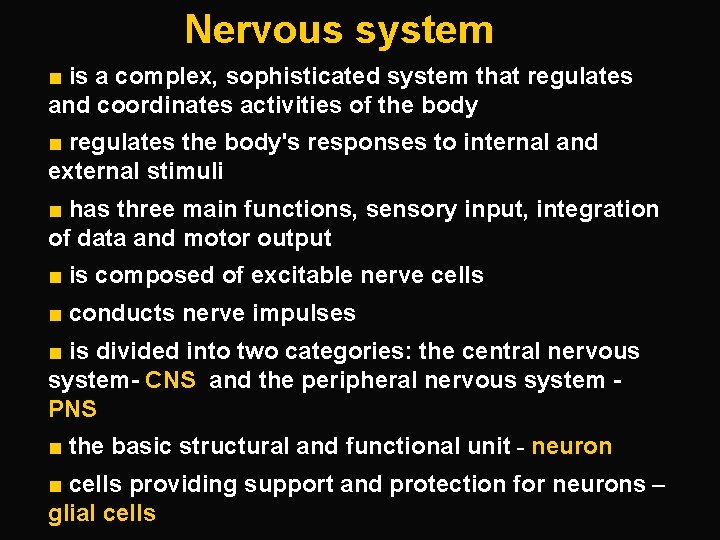 Nervous system

■ is a complex, sophisticated system that regulates and coordinates activities of the body

■ regulates the body's responses to internal and external stimuli

■ has three main functions, sensory input, integration of data and motor output

■ is composed of excitable nerve cells

■ conducts nerve impulses

■ is divided into two categories: the central nervous system- CNS and the peripheral nervous system - PNS

■ the basic structural and functional unit - neuron

■ cells providing support and protection for neurons – glial cells